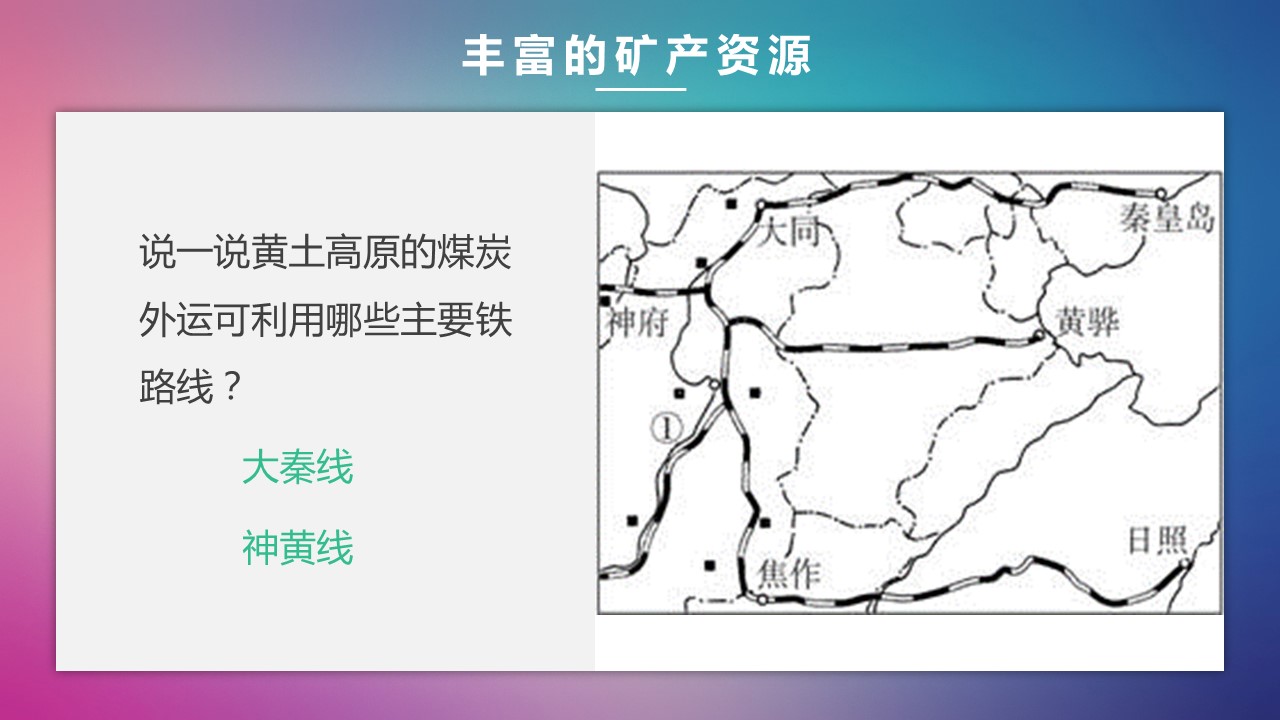 丰富的矿产资源

说一说黄土高原的煤炭外运可利用哪些主要铁路线？

大秦线

神黄线

大同

秦皇岛

神府

黄骅

①

日照

焦作